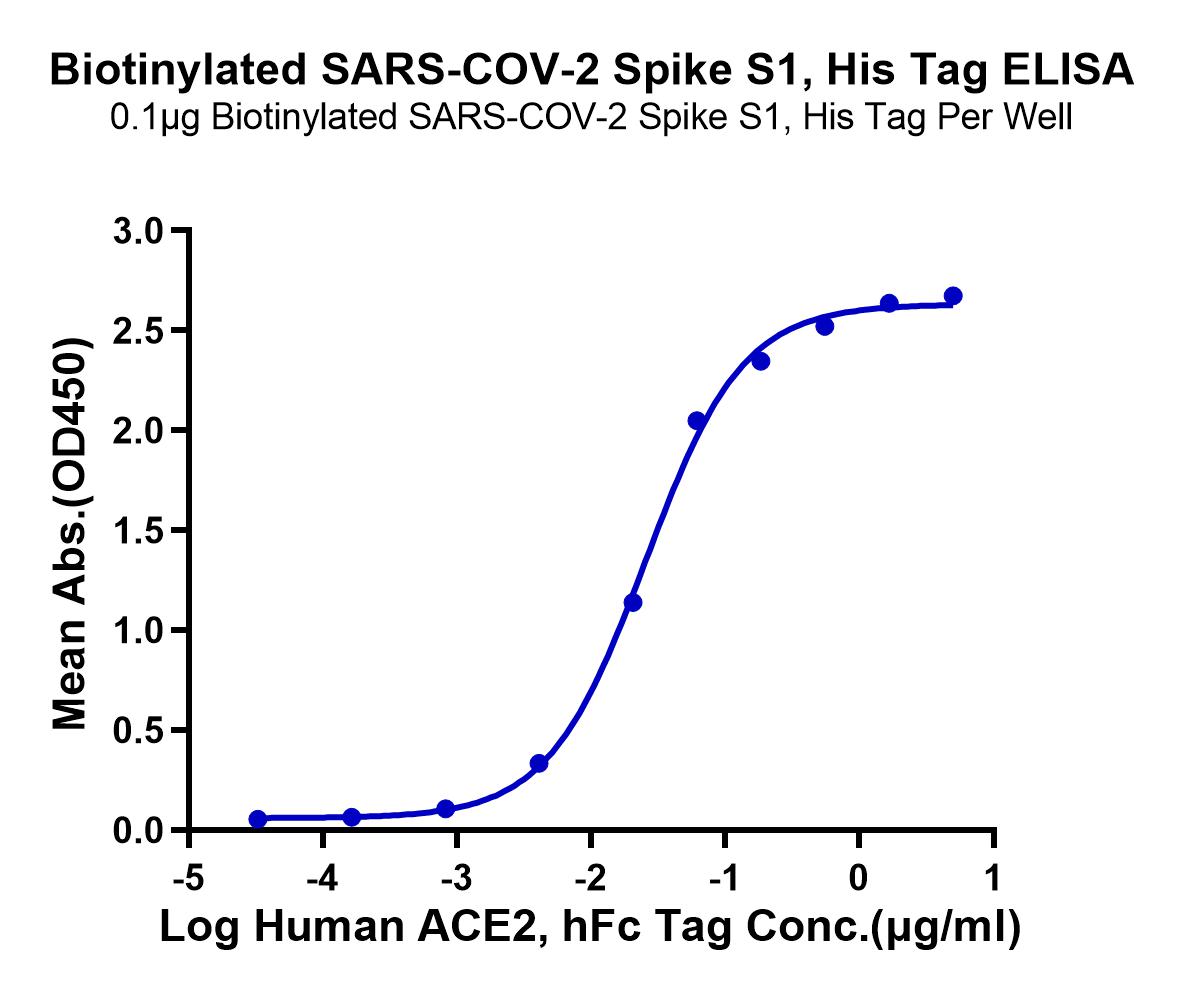 Biotinylated SARS-COV-2 Spike S1, His Tag ELISA
0.1μg Biotinylated SARS-COV-2 Spike S1, His Tag Per Well

Mean Abs.(OD450)

3.0
2.5
2.0
1.5
1.0
0.5
0.0

-5 -4 -3 -2 -1 0 1

Log Human ACE2, hFc Tag Conc.(μg/ml)